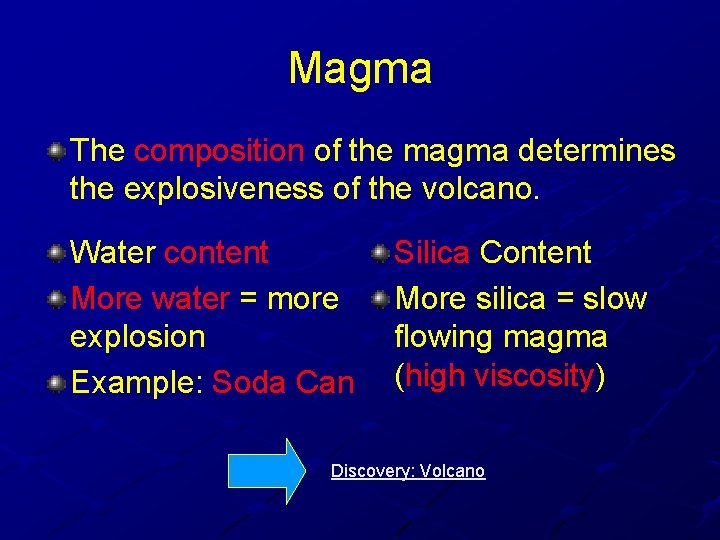 Magma

The composition of the magma determines the explosiveness of the volcano.

Water content

More water = more explosion

Example: Soda Can

Silica Content

More silica = slow flowing magma (high viscosity)

Discovery: Volcano